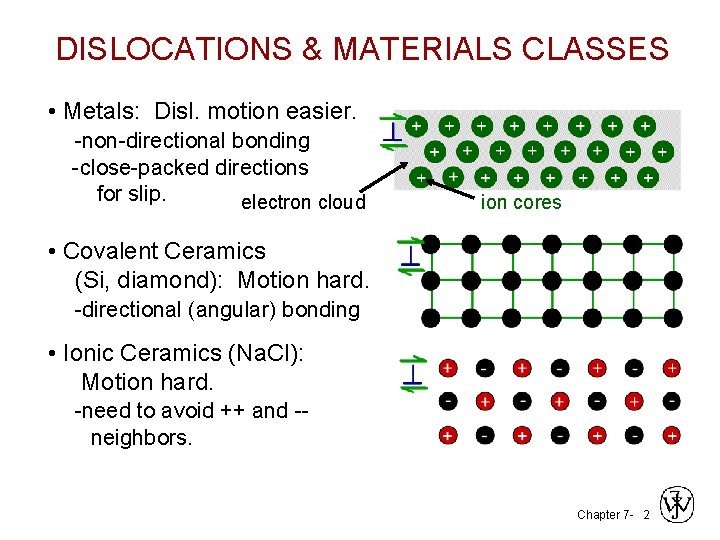 DISLOCATIONS & MATERIALS CLASSES

• Metals: Disl. motion easier.
-non-directional bonding
-close-packed directions for slip.

electron cloud

ion cores

• Covalent Ceramics (Si, diamond): Motion hard.
-directional (angular) bonding

• Ionic Ceramics (NaCl): Motion hard.
-need to avoid ++ and -- neighbors.

Chapter 7- 2